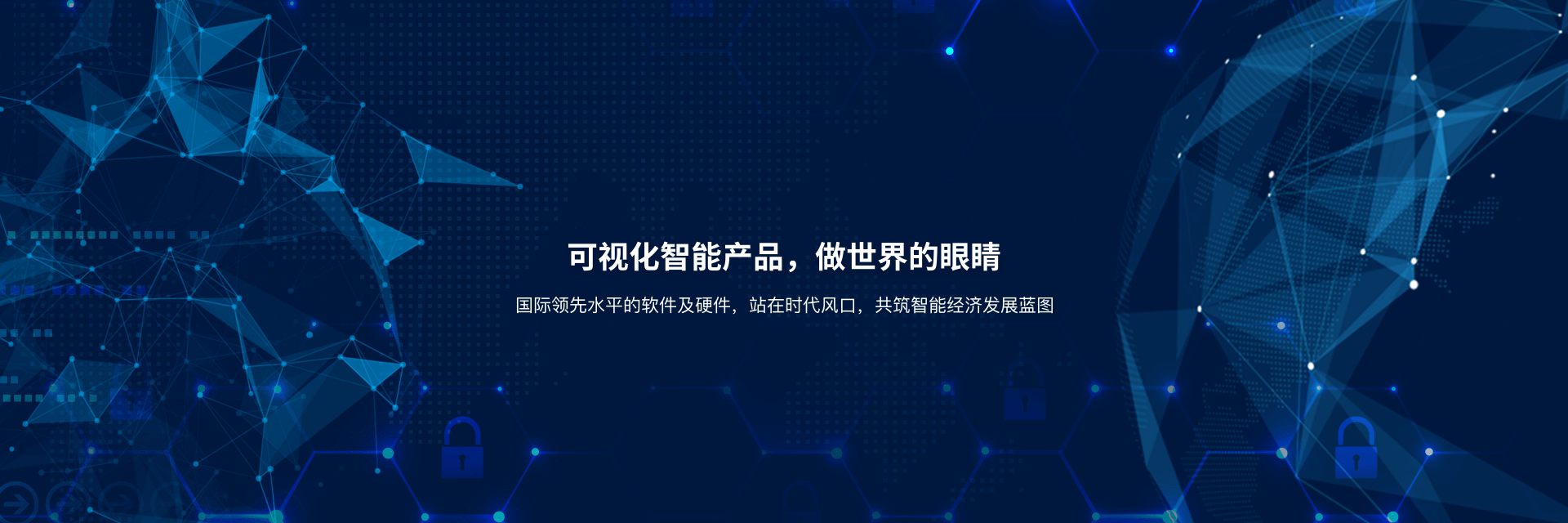 可视化智能产品，做世界的眼睛

国际领先水平的软件及硬件，站在时代风口，共筑智能经济发展蓝图